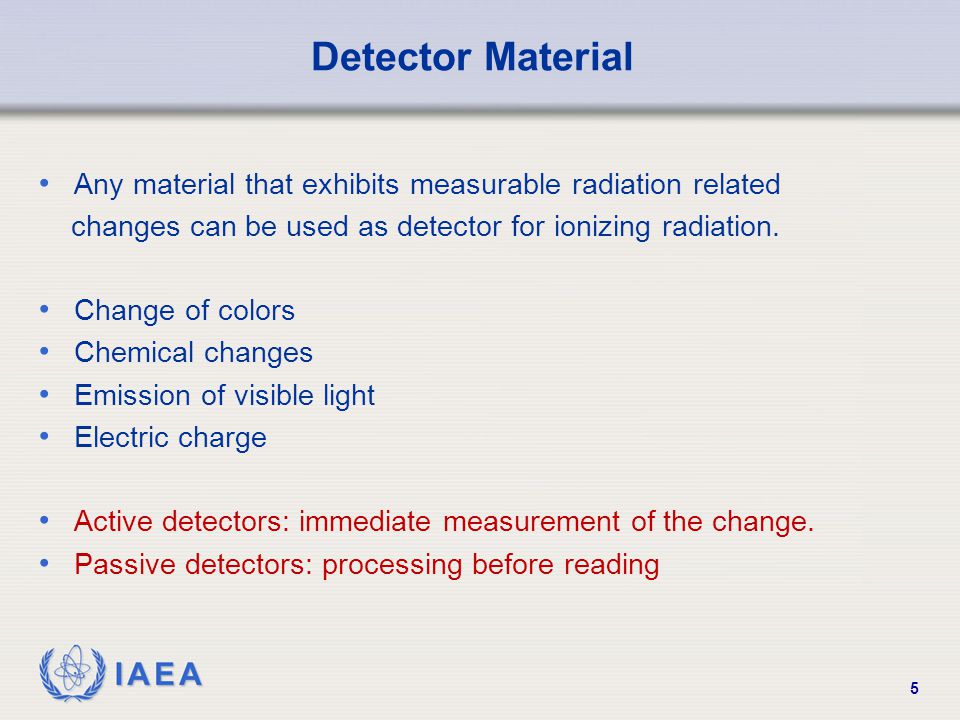 Detector Material

• Any material that exhibits measurable radiation related changes can be used as detector for ionizing radiation.

• Change of colors
• Chemical changes
• Emission of visible light
• Electric charge

• Active detectors: immediate measurement of the change.
• Passive detectors: processing before reading

IAEA

5